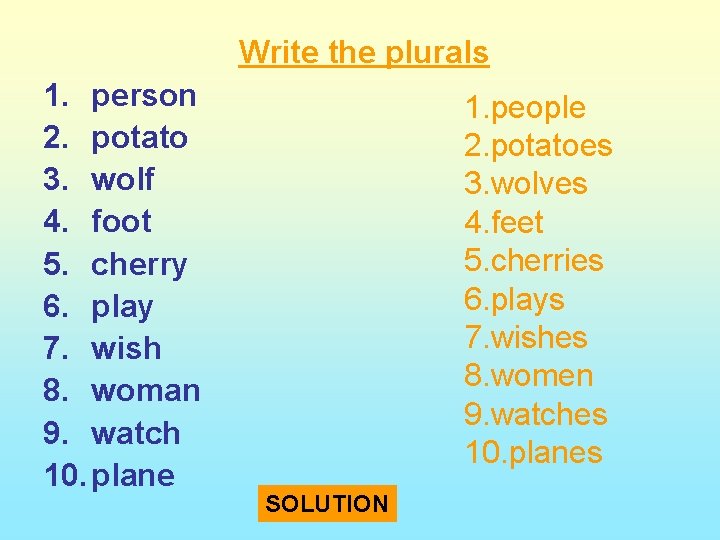 Write the plurals

1. person
2. potato
3. wolf
4. foot
5. cherry
6. play
7. wish
8. woman
9. watch
10. plane

1.people
2.potatoes
3.wolves
4.feet
5.cherries
6.plays
7.wishes
8.women
9.watches
10.planes

SOLUTION